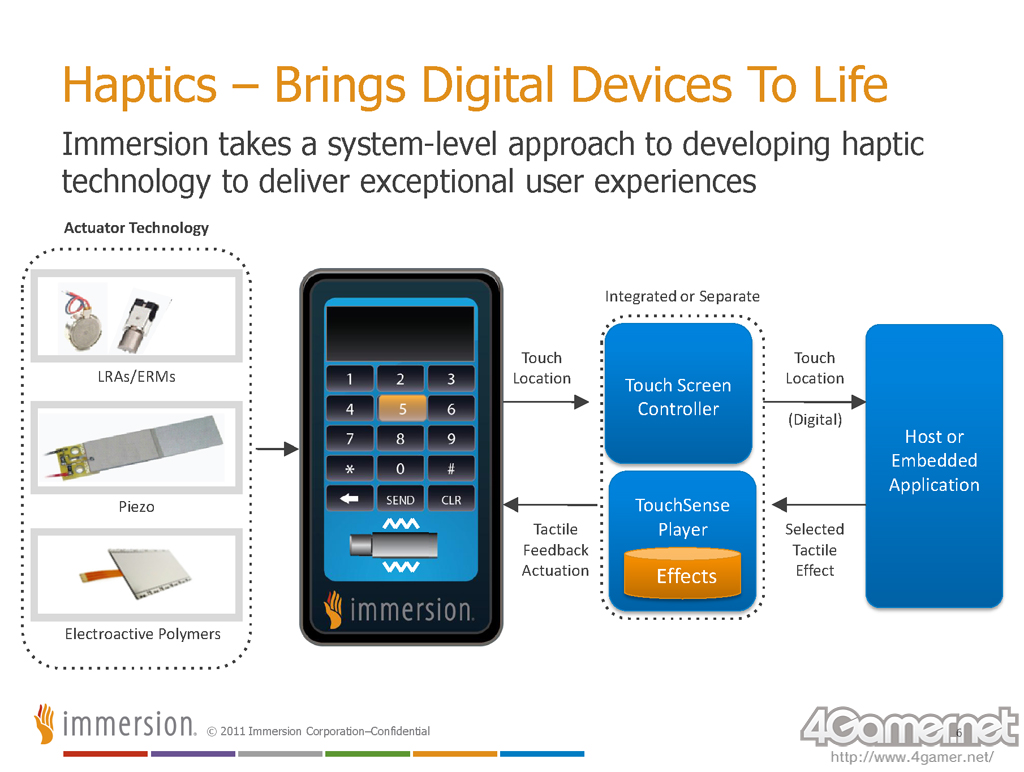 Haptics – Brings Digital Devices To Life

Immersion takes a system-level approach to developing haptic technology to deliver exceptional user experiences

Actuator Technology

LRAs/ERMs

Piezo

Electroactive Polymers

1 2 3
4 5 6
7 8 9
* 0 #
SEND CLR

immersion.

Touch Location

Tactile Feedback Actuation

Integrated or Separate

Touch Screen Controller

TouchSense Player

Effects

Touch Location

(Digital)

Selected Tactile Effect

Host or Embedded Application

immersion. © 2011 Immersion Corporation–Confidential

6

4Gamer.net
http://www.4gamer.net/